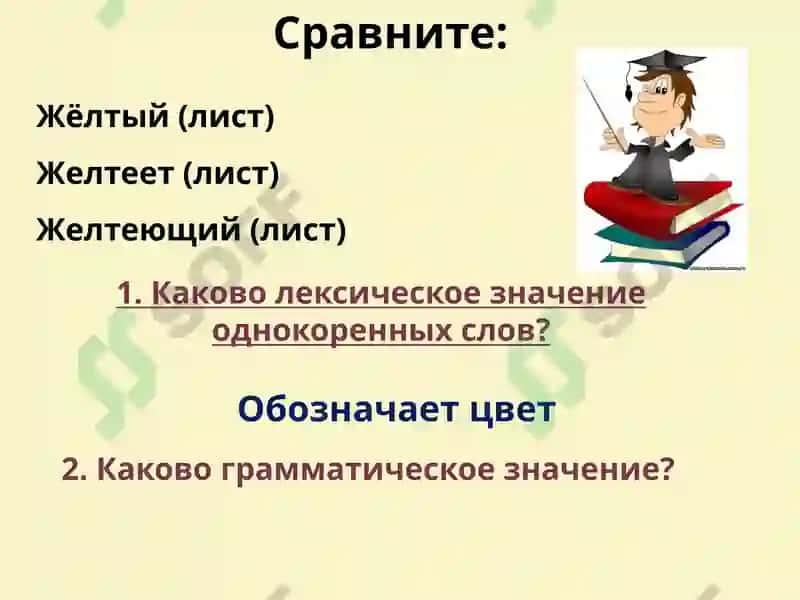 Сравните:

Жёлтый (лист)

Желтеет (лист)

Желтеющий (лист)

1. Каково лексическое значение однокоренных слов?

Обозначает цвет

2. Каково грамматическое значение?